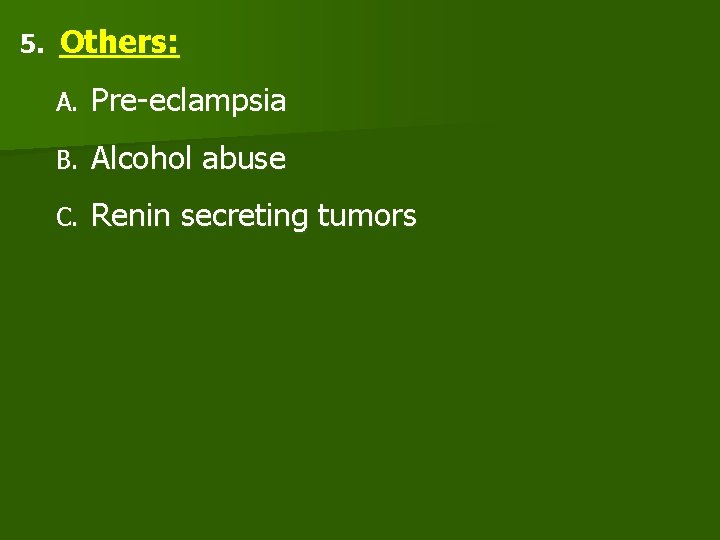 5. Others:

A. Pre-eclampsia

B. Alcohol abuse

C. Renin secreting tumors